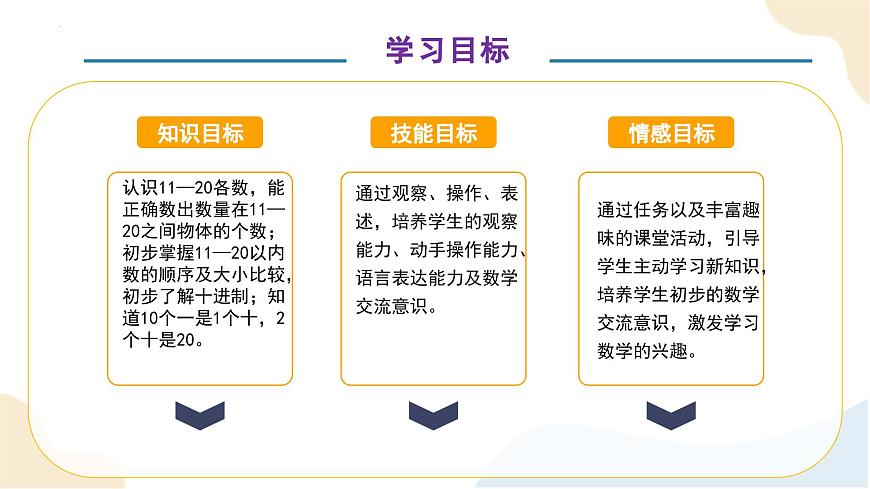 学习目标

知识目标

认识11—20各数，能正确数出数量在11—20之间物体的个数；初步掌握11—20以内数的顺序及大小比较，初步了解十进制；知道10个一是1个十，2个十是20。

技能目标

通过观察、操作、表述，培养学生的观察能力、动手操作能力、语言表达能力及数学交流意识。

情感目标

通过任务以及丰富趣味的课堂活动，引导学生主动学习新知识，培养学生初步的数学交流意识，激发学习数学的兴趣。